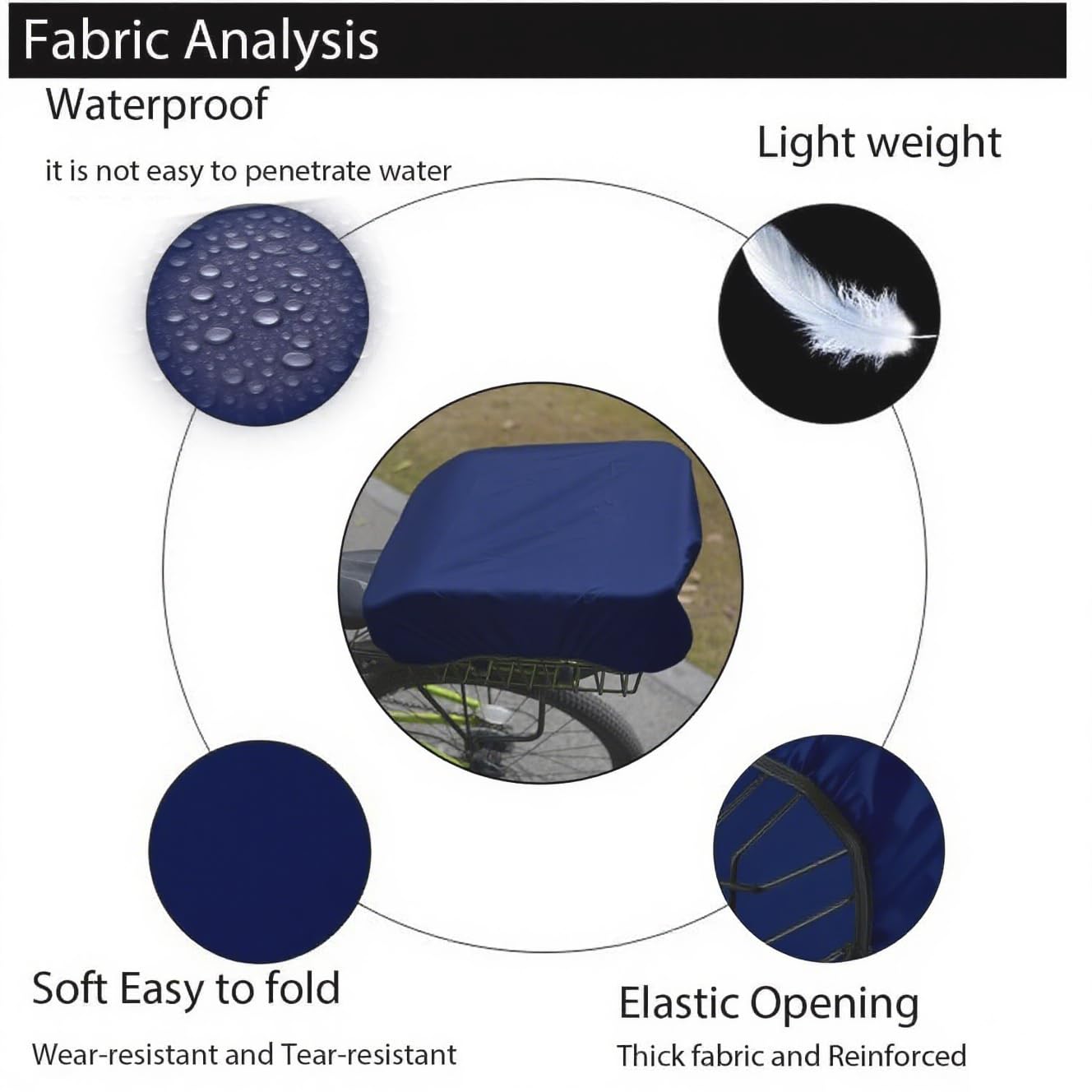 Fabric Analysis

Waterproof

it is not easy to penetrate water

Light weight

Soft Easy to fold

Wear-resistant and Tear-resistant

Elastic Opening

Thick fabric and Reinforced